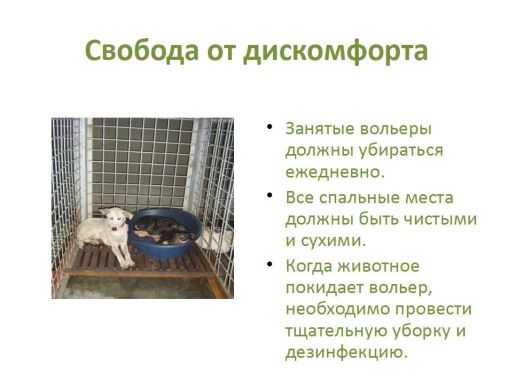 Свобода от дискомфорта

• Занятые вольеры должны убираться ежедневно.
• Все спальные места должны быть чистыми и сухими.
• Когда животное покидает вольер, необходимо провести тщательную уборку и дезинфекцию.